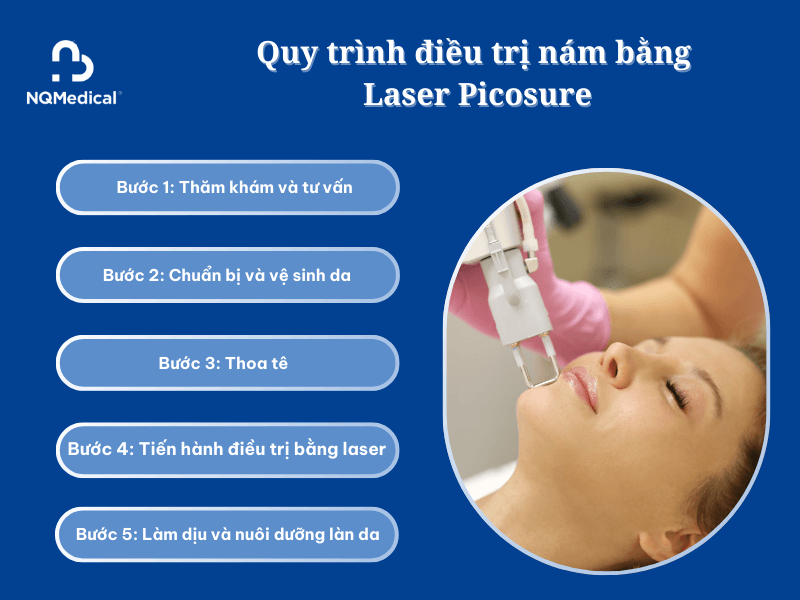 NQMedical

Quy trình điều trị nám bằng Laser Picosure

Bước 1: Thăm khám và tư vấn

Bước 2: Chuẩn bị và vệ sinh da

Bước 3: Thoa tê

Bước 4: Tiến hành điều trị bằng laser

Bước 5: Làm dịu và nuôi dưỡng làn da